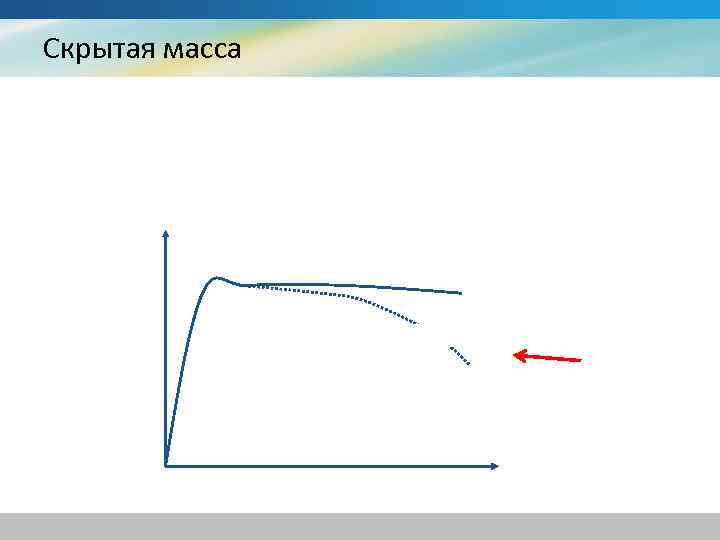 Скрытая масса